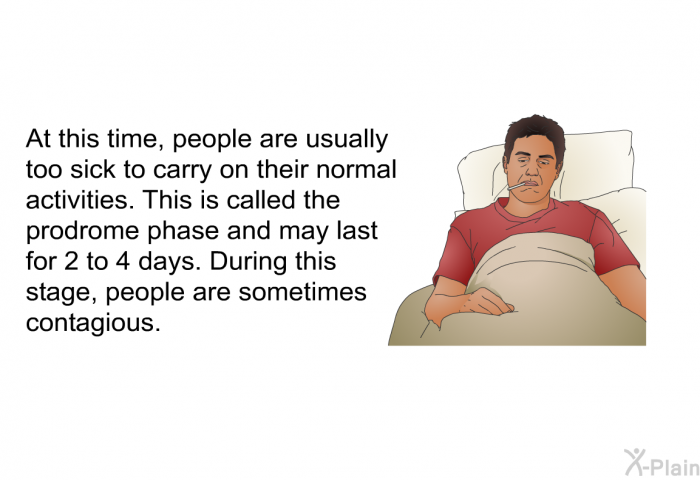 At this time, people are usually too sick to carry on their normal activities. This is called the prodrome phase and may last for 2 to 4 days. During this stage, people are sometimes contagious.

X-Plain